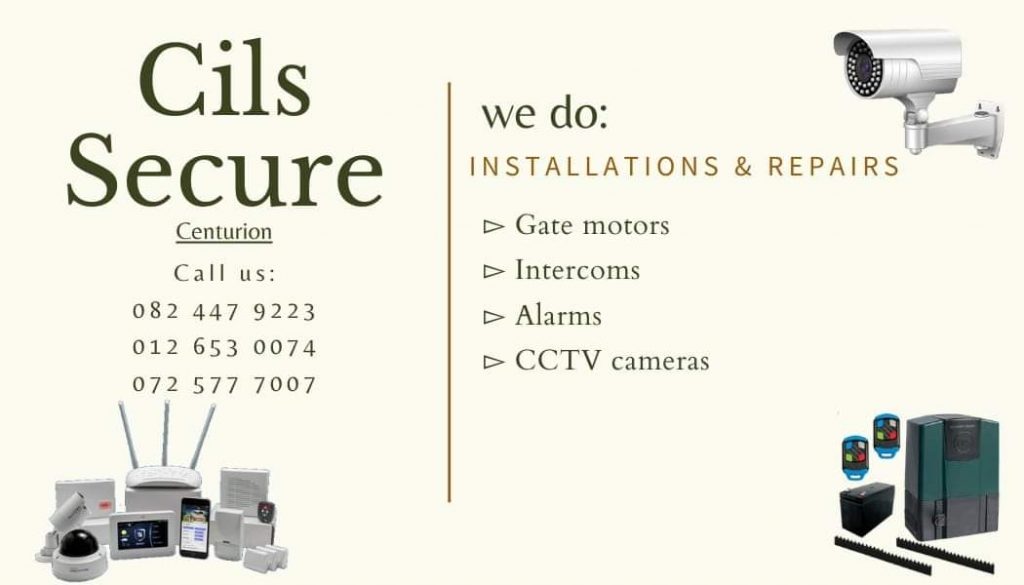 Cils Secure
Centurion
Call us:
082 447 9223
012 653 0074
072 577 7007

we do:
INSTALLATIONS & REPAIRS

▻ Gate motors
▻ Intercoms
▻ Alarms
▻ CCTV cameras